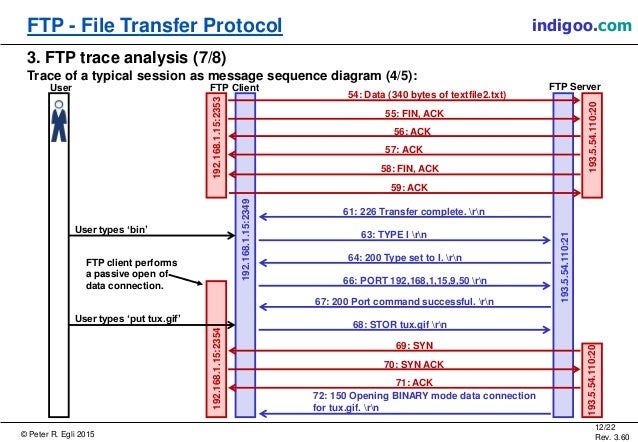 FTP - File Transfer Protocol

indigoo.com

3. FTP trace analysis (7/8)

Trace of a typical session as message sequence diagram (4/5):

User

FTP Client

FTP Server

192.168.1.15:2353

193.5.54.110:20

54: Data (340 bytes of textfile2.txt)

55: FIN, ACK

56: ACK

57: ACK

58: FIN, ACK

59: ACK

192.168.1.15:2349

193.5.54.110:21

61: 226 Transfer complete. \r\n

User types 'bin'

63: TYPE I \r\n

64: 200 Type set to I. \r\n

FTP client performs a passive open of data connection.

66: PORT 192,168,1,15,9,50 \r\n

67: 200 Port command successful. \r\n

User types 'put tux.gif'

68: STOR tux.gif \r\n

192.168.1.15:2354

193.5.54.110:20

69: SYN

70: SYN ACK

71: ACK

72: 150 Opening BINARY mode data connection for tux.gif. \r\n

© Peter R. Egli 2015

12/22
Rev. 3.60